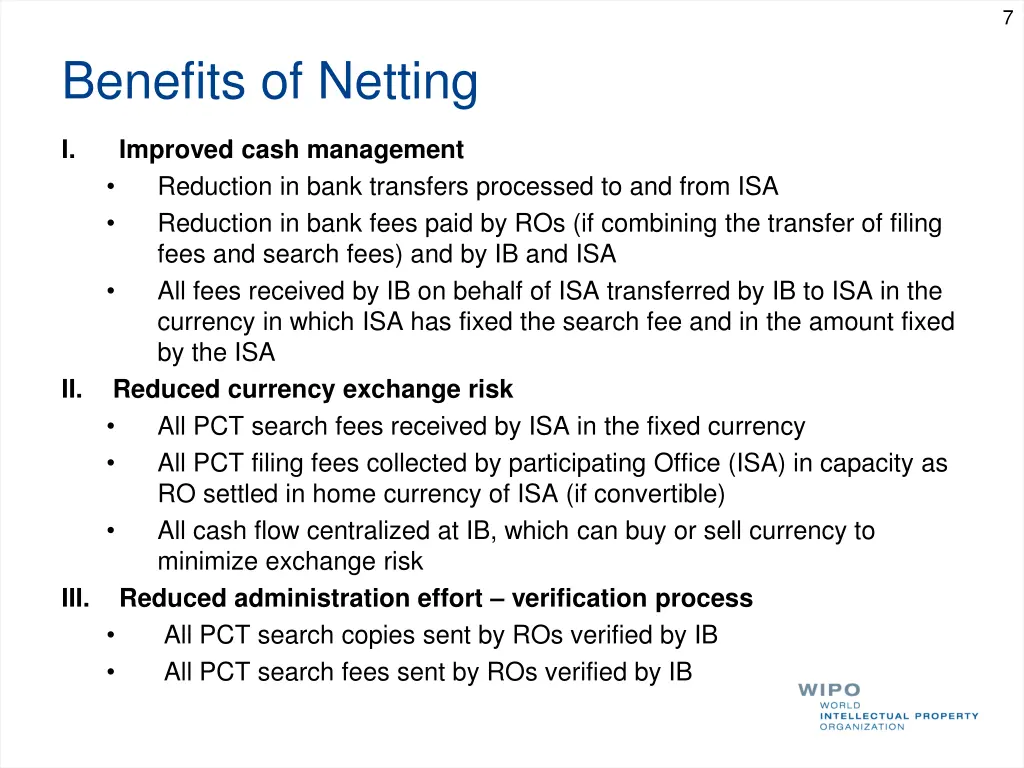 7

Benefits of Netting

I. Improved cash management
• Reduction in bank transfers processed to and from ISA
• Reduction in bank fees paid by ROs (if combining the transfer of filing fees and search fees) and by IB and ISA
• All fees received by IB on behalf of ISA transferred by IB to ISA in the currency in which ISA has fixed the search fee and in the amount fixed by the ISA

II. Reduced currency exchange risk
• All PCT search fees received by ISA in the fixed currency
• All PCT filing fees collected by participating Office (ISA) in capacity as RO settled in home currency of ISA (if convertible)
• All cash flow centralized at IB, which can buy or sell currency to minimize exchange risk

III. Reduced administration effort – verification process
• All PCT search copies sent by ROs verified by IB
• All PCT search fees sent by ROs verified by IB

WIPO
WORLD
INTELLECTUAL PROPERTY
ORGANIZATION